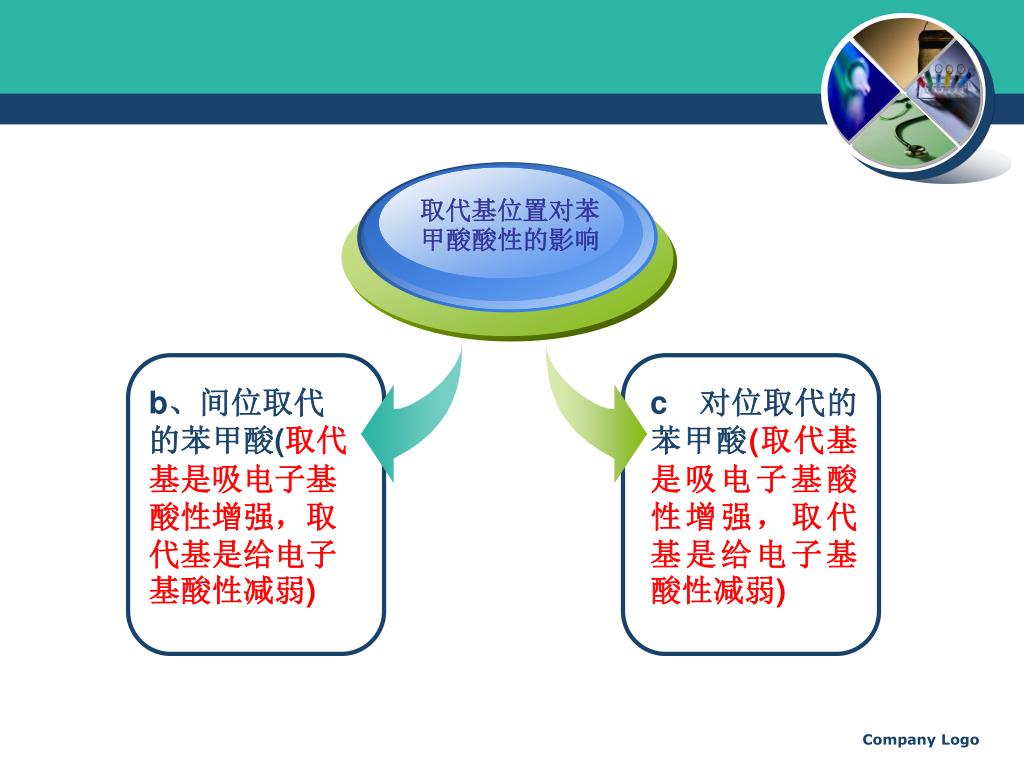 取代基位置对苯甲酸酸性的影响

b、间位取代的苯甲酸(取代基是吸电子基酸性增强，取代基是给电子基酸性减弱)

c　对位取代的苯甲酸(取代基是吸电子基酸性增强，取代基是给电子基酸性减弱)

Company Logo